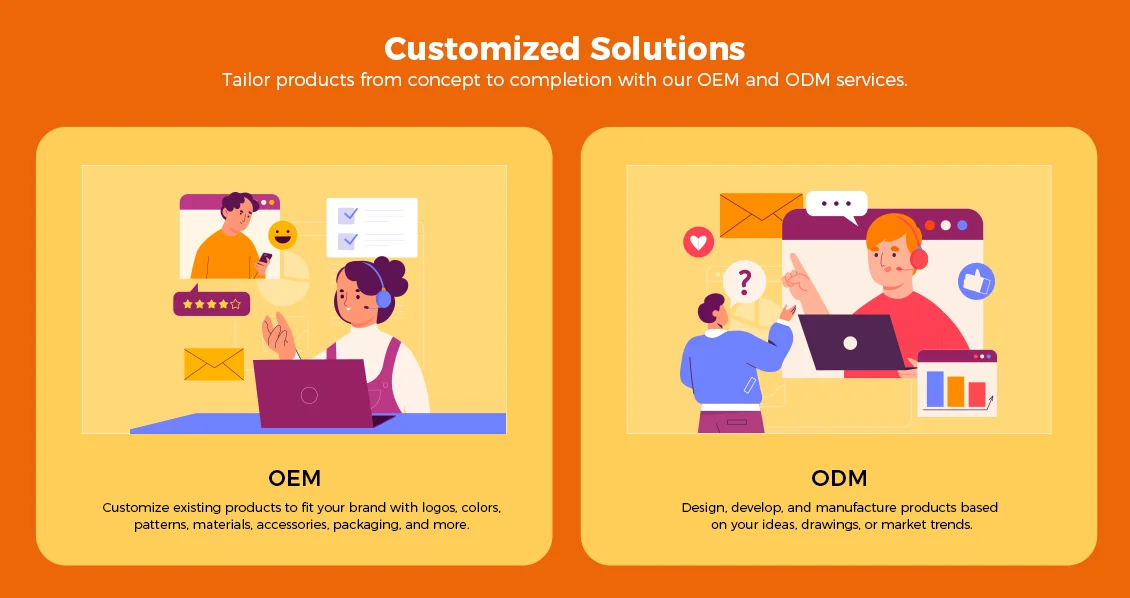 Customized Solutions

Tailor products from concept to completion with our OEM and ODM services.

OEM

Customize existing products to fit your brand with logos, colors, patterns, materials, accessories, packaging, and more.

ODM

Design, develop, and manufacture products based on your ideas, drawings, or market trends.